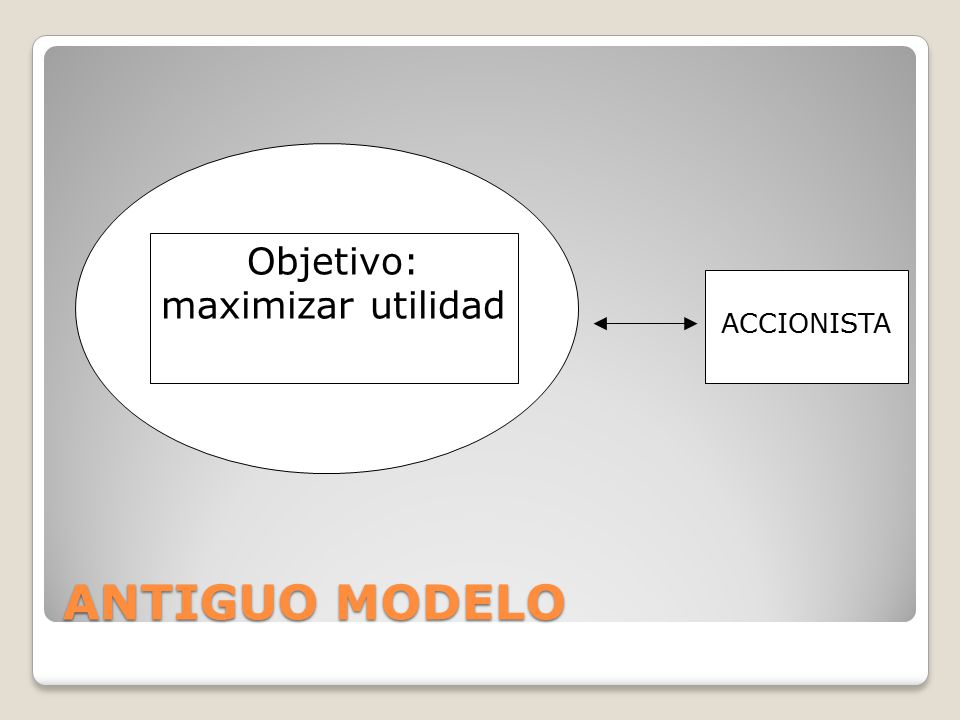 Objetivo:
maximizar utilidad

ACCIONISTA

ANTIGUO MODELO